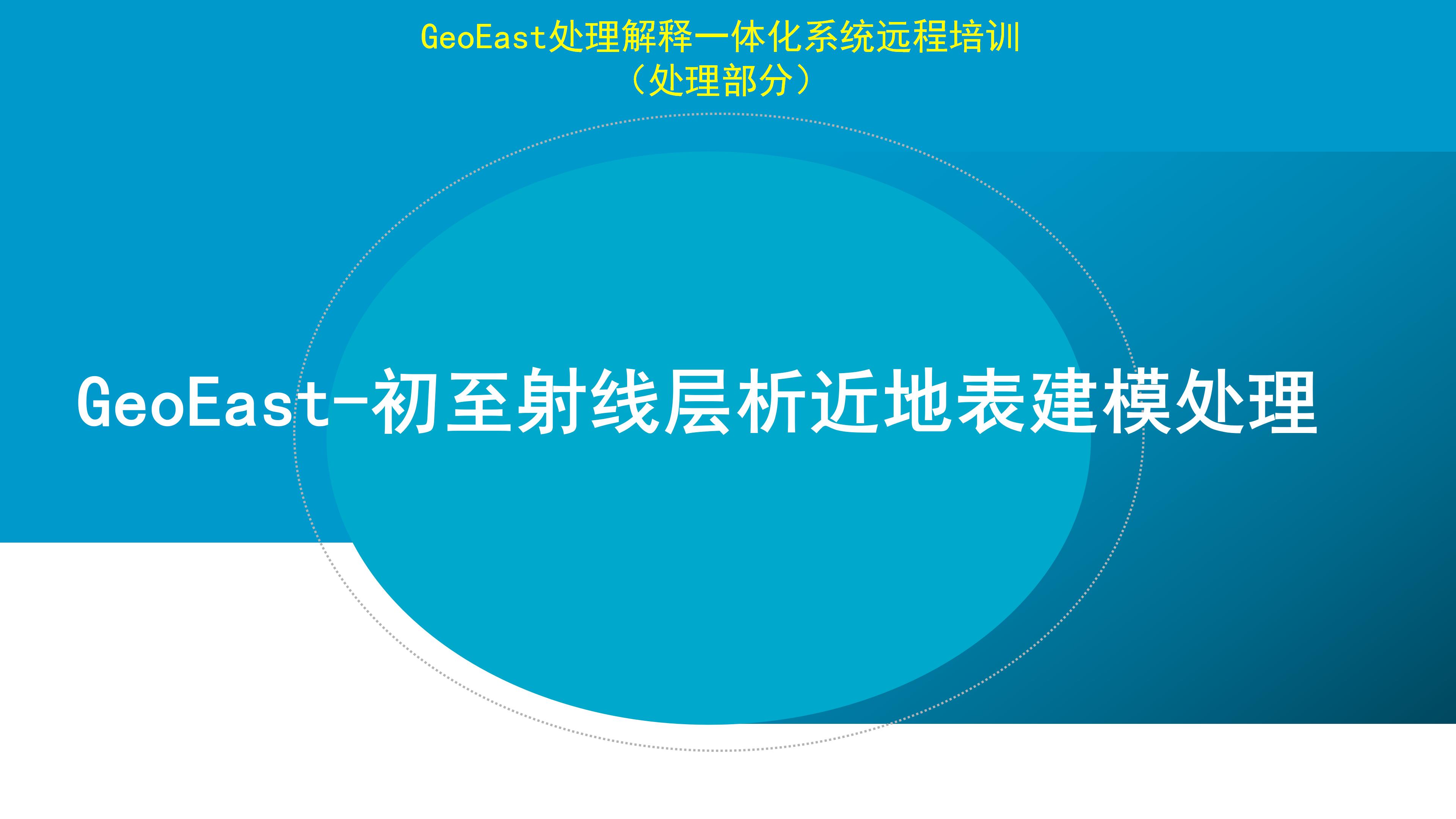 GeoEast处理解释一体化系统远程培训
（处理部分）

GeoEast-初至射线层析近地表建模处理